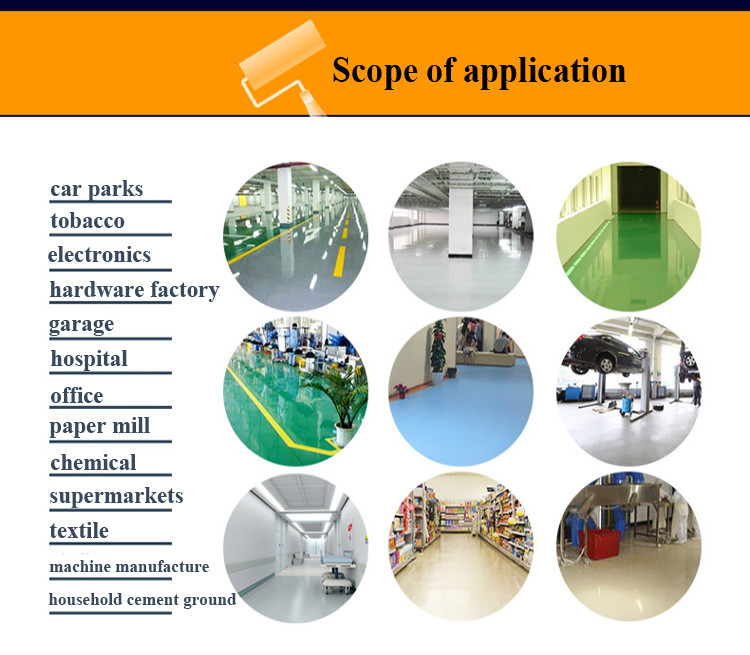 Scope of application

car parks
tobacco
electronics
hardware factory
garage
hospital
office
paper mill
chemical
supermarkets
textile
machine manufacture
household cement ground